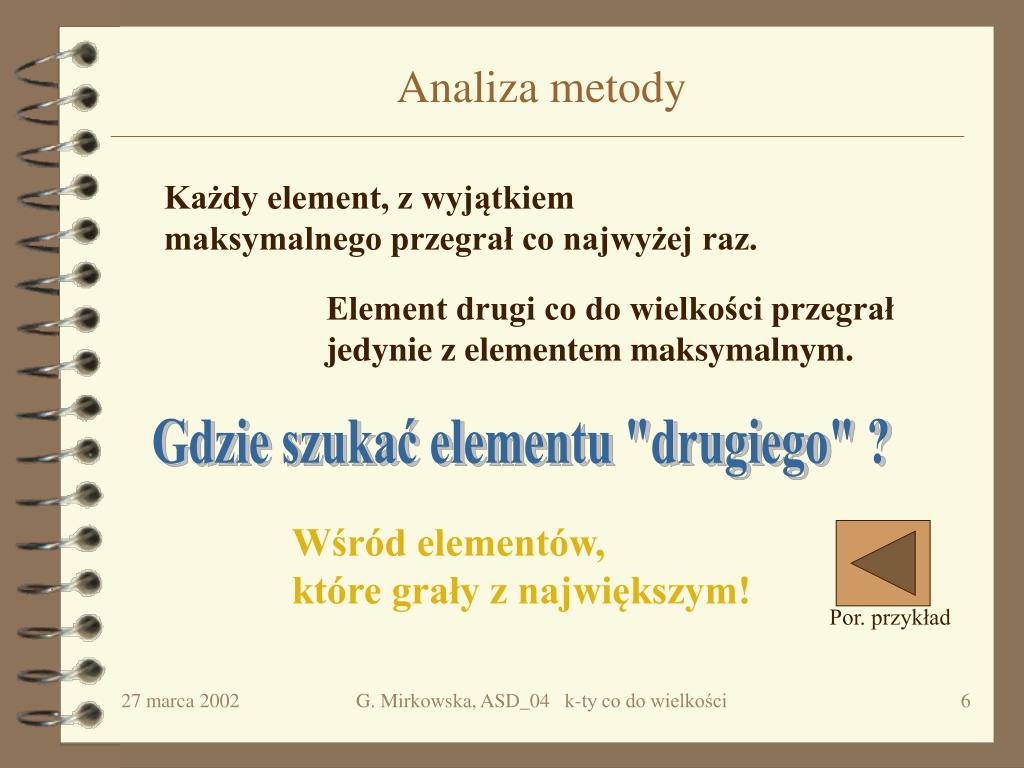 Analiza metody

Każdy element, z wyjątkiem maksymalnego przegrał co najwyżej raz.

Element drugi co do wielkości przegrał jedynie z elementem maksymalnym.

Gdzie szukać elementu "drugiego" ?

Wśród elementów, które grały z największym!

Por. przykład

27 marca 2002

G. Mirkowska, ASD_04 k-ty co do wielkości

6